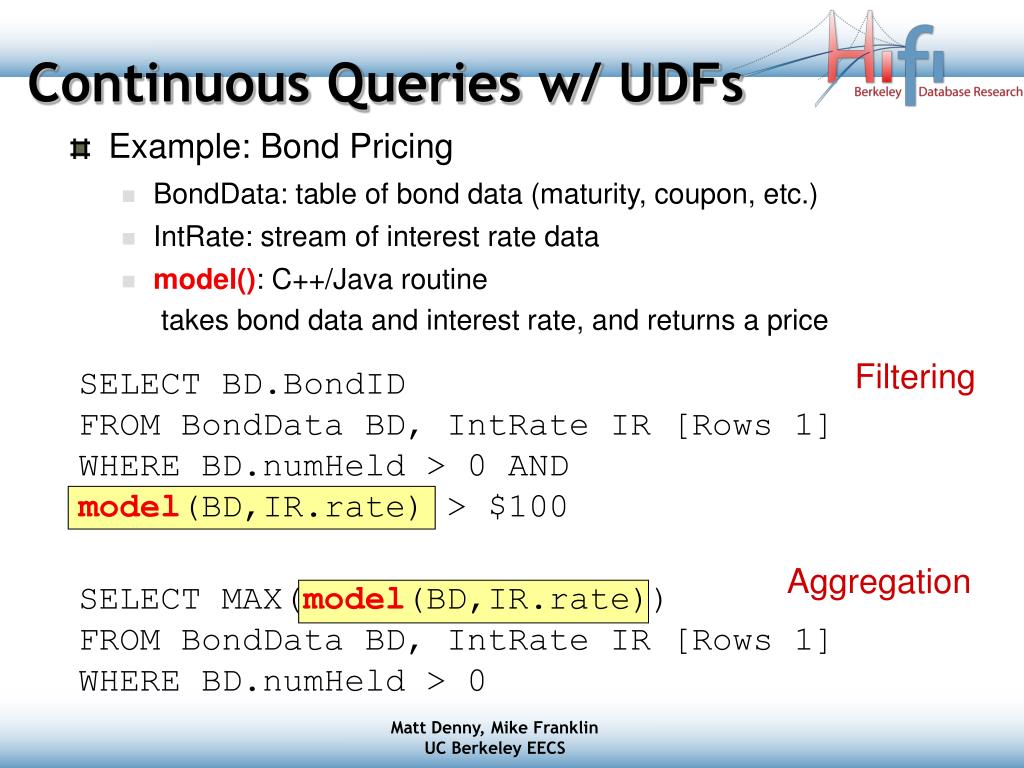 Continuous Queries w/ UDFs

HiFi
Berkeley Database Research

Example: Bond Pricing

BondData: table of bond data (maturity, coupon, etc.)

IntRate: stream of interest rate data

model(): C++/Java routine
takes bond data and interest rate, and returns a price

Filtering

SELECT BD.BondID
FROM BondData BD, IntRate IR [Rows 1]
WHERE BD.numHeld > 0 AND
model(BD,IR.rate) > \$100

Aggregation

SELECT MAX(model(BD,IR.rate))
FROM BondData BD, IntRate IR [Rows 1]
WHERE BD.numHeld > 0

Matt Denny, Mike Franklin
UC Berkeley EECS